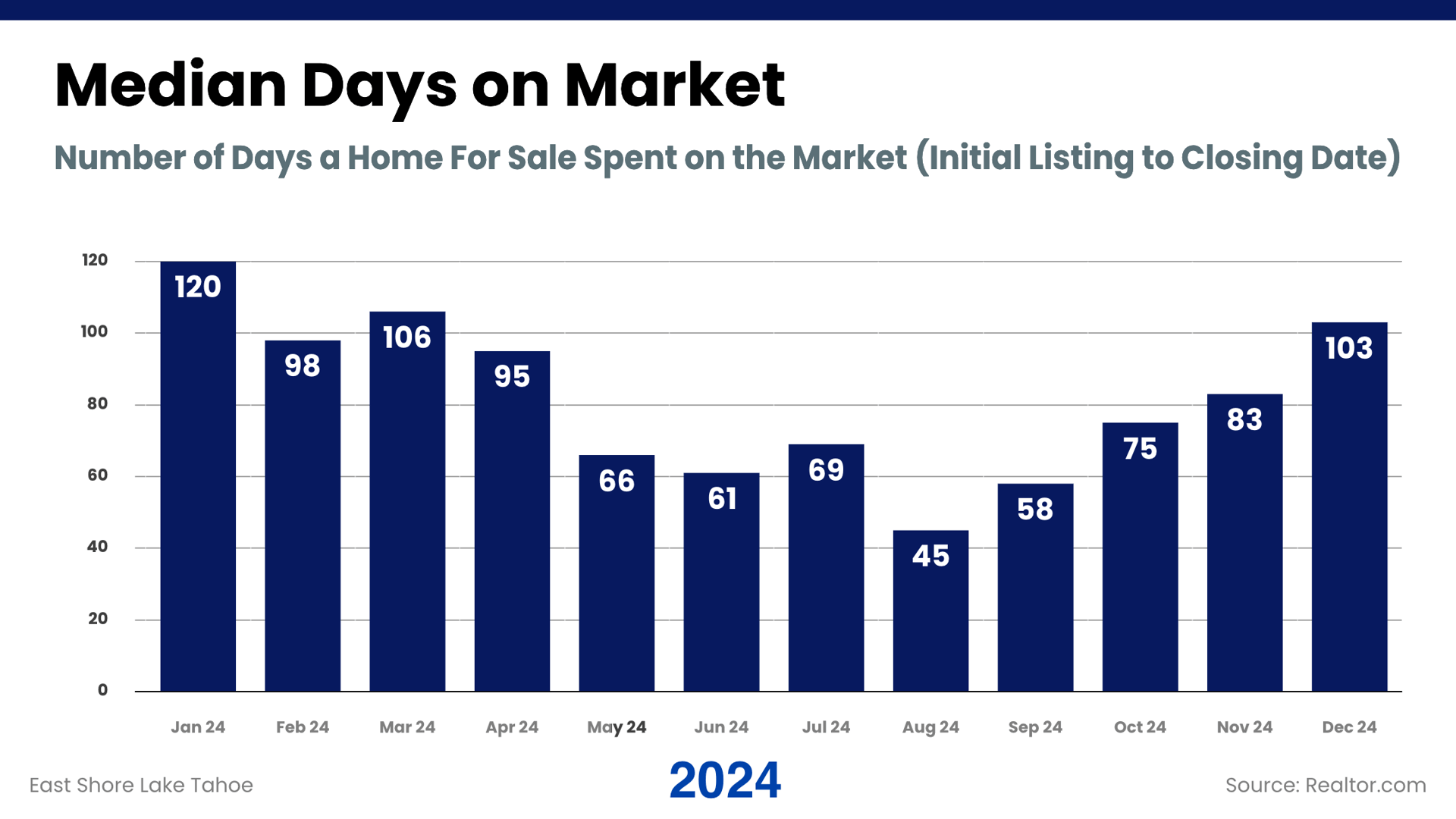 Median Days on Market

Number of Days a Home For Sale Spent on the Market (Initial Listing to Closing Date)

120
100
80
60
40
20
0

120
98
106
95
66
61
69
45
58
75
83
103

Jan 24
Feb 24
Mar 24
Apr 24
May 24
Jun 24
Jul 24
Aug 24
Sep 24
Oct 24
Nov 24
Dec 24

East Shore Lake Tahoe

2024

Source: Realtor.com